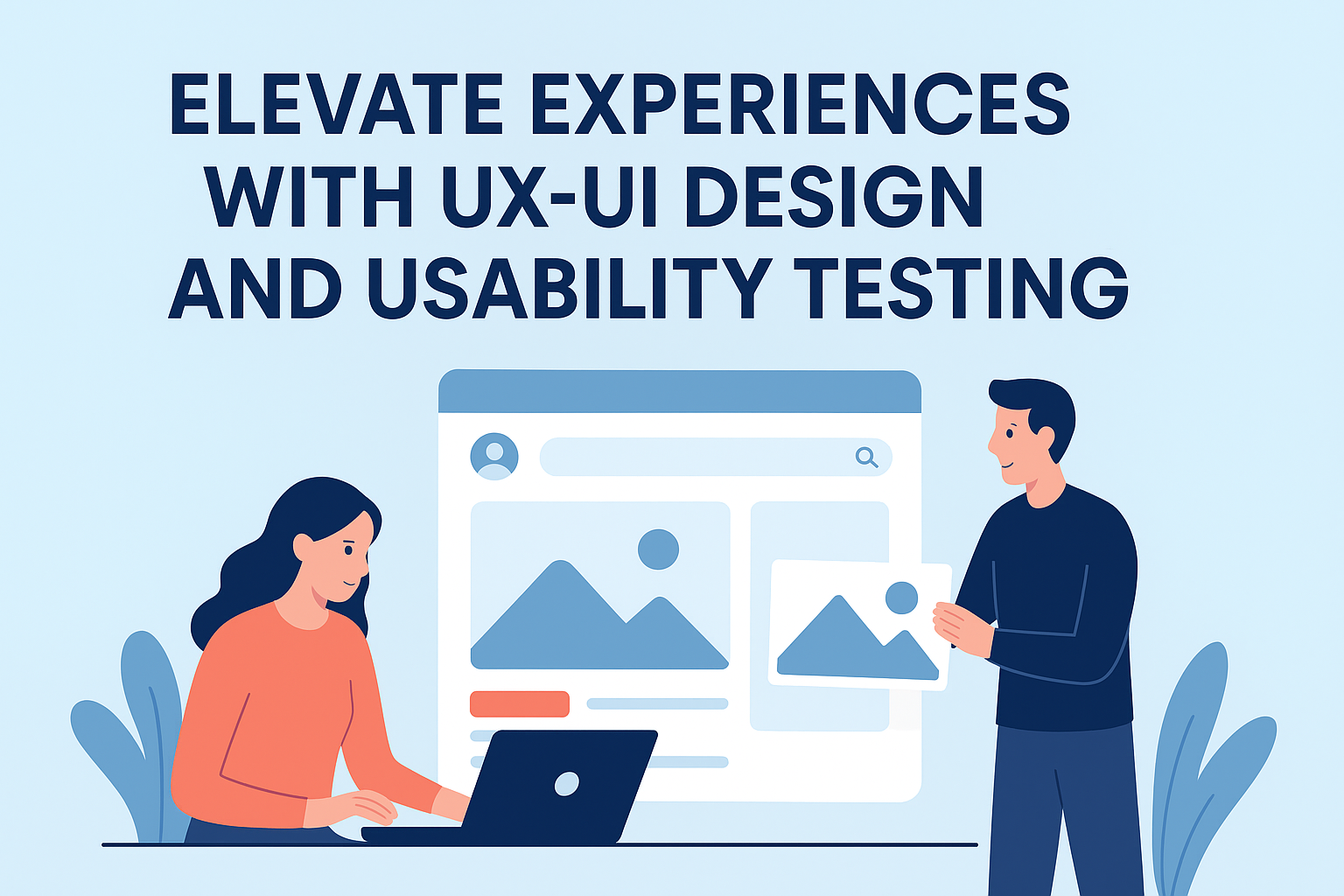 ELEVATE EXPERIENCES WITH UX-UI DESIGN AND USABILITY TESTING